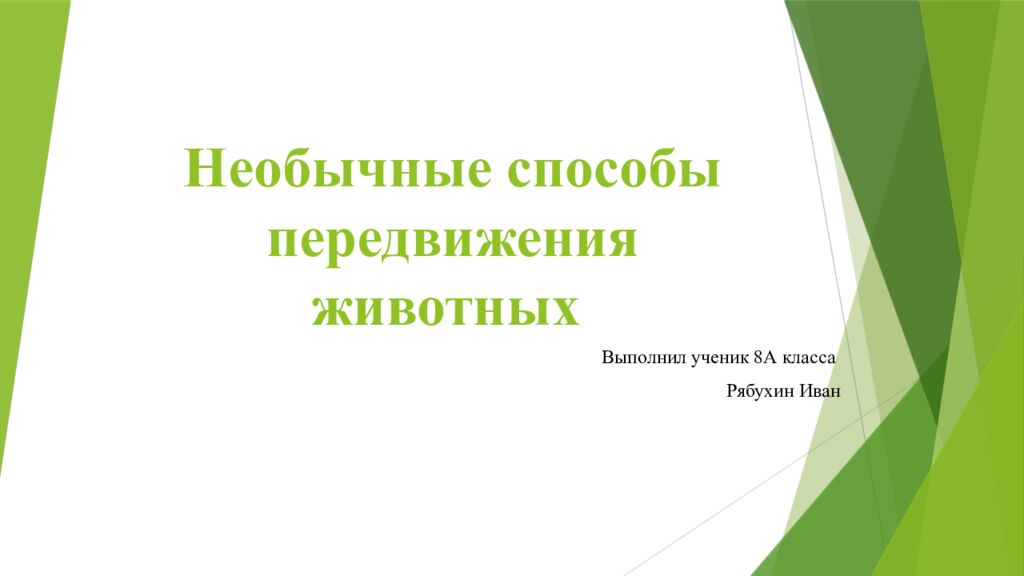 Необычные способы передвижения животных

Выполнил ученик 8А класса

Рябухин Иван